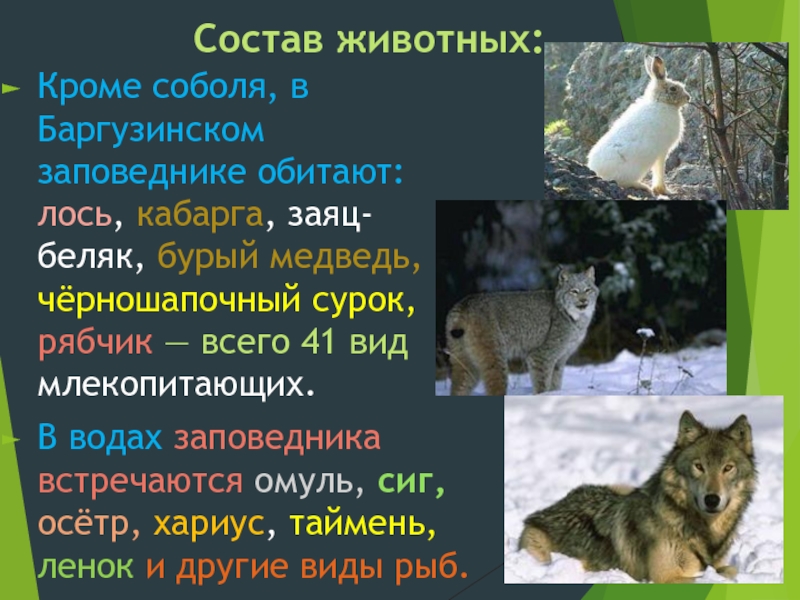 Состав животных:

Кроме соболя, в Баргузинском заповеднике обитают: лось, кабарга, заяц-беляк, бурый медведь, чёрношапочный сурок, рябчик — всего 41 вид млекопитающих.

В водах заповедника встречаются омуль, сиг, осётр, хариус, таймень, ленок и другие виды рыб.